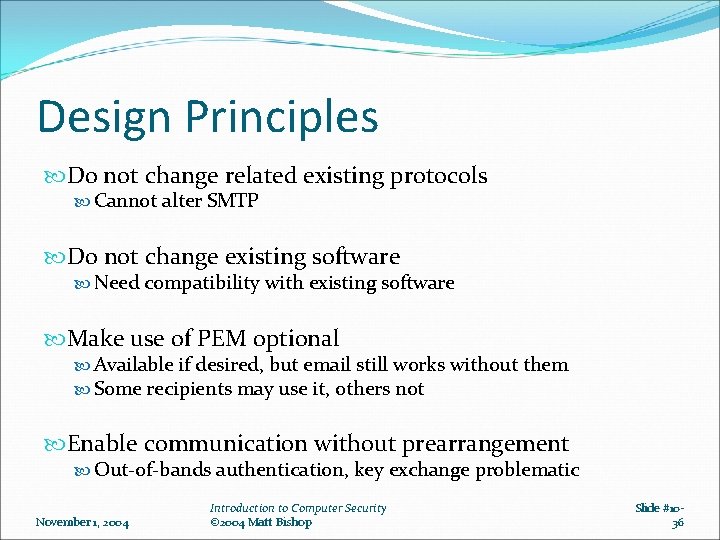 Design Principles

Do not change related existing protocols
Cannot alter SMTP

Do not change existing software
Need compatibility with existing software

Make use of PEM optional
Available if desired, but email still works without them
Some recipients may use it, others not

Enable communication without prearrangement
Out-of-bands authentication, key exchange problematic

November 1, 2004

Introduction to Computer Security
©2004 Matt Bishop

Slide #10-36